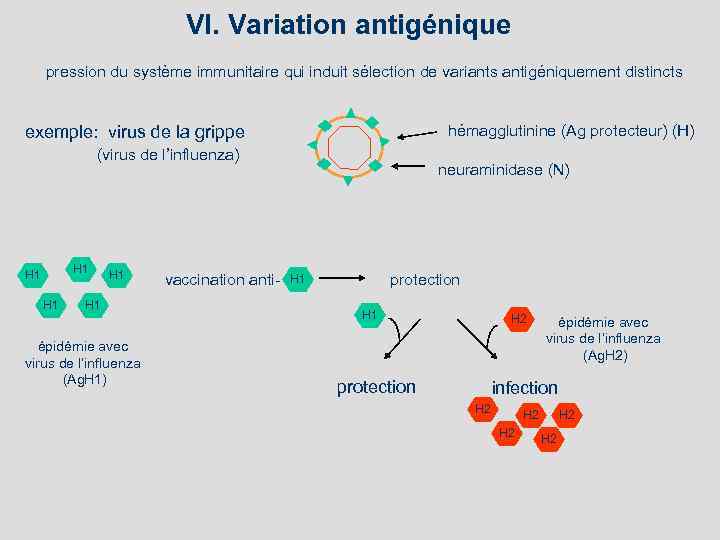 VI. Variation antigénique

pression du système immunitaire qui induit sélection de variants antigéniquement distincts

exemple: virus de la grippe
(virus de l'influenza)

hémagglutinine (Ag protecteur) (H)

neuraminidase (N)

H1 H1 H1
H1 H1

épidémie avec virus de l'influenza (AgH1)

vaccination anti- H1 protection

H1

H2

épidémie avec virus de l'influenza (AgH2)

protection

infection

H2 H2 H2
H2 H2